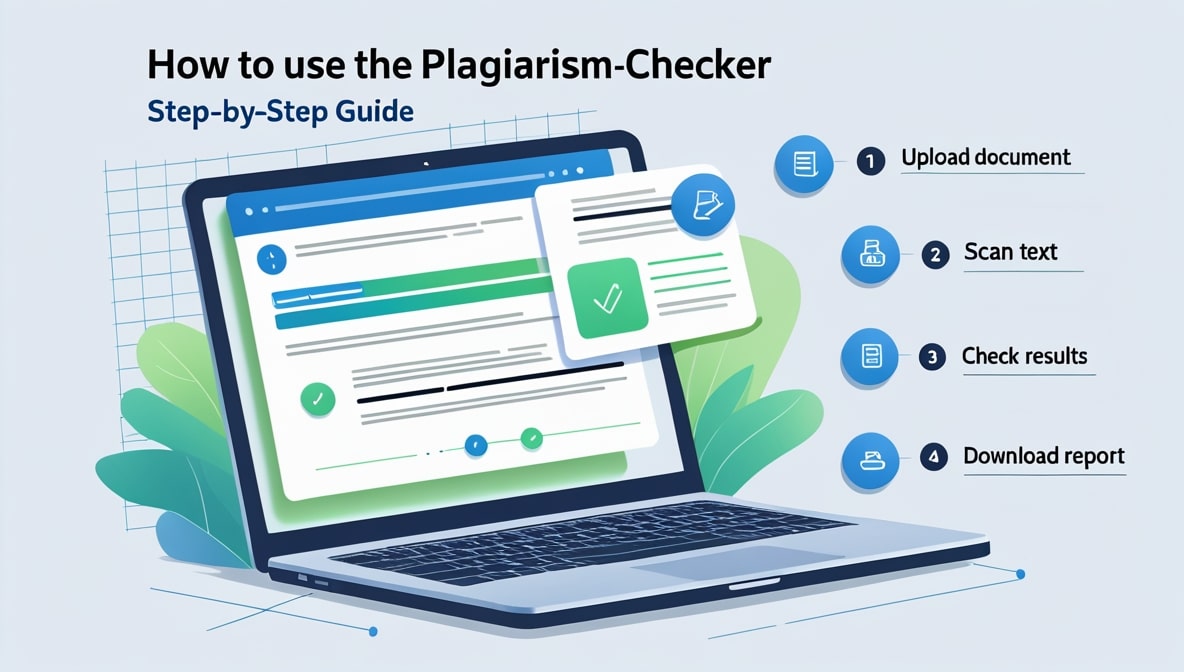 How to use the Plagiarism-Checker
Step-by-Step Guide

1 Upload document

2 Scan text

3 Check results

4 Download report